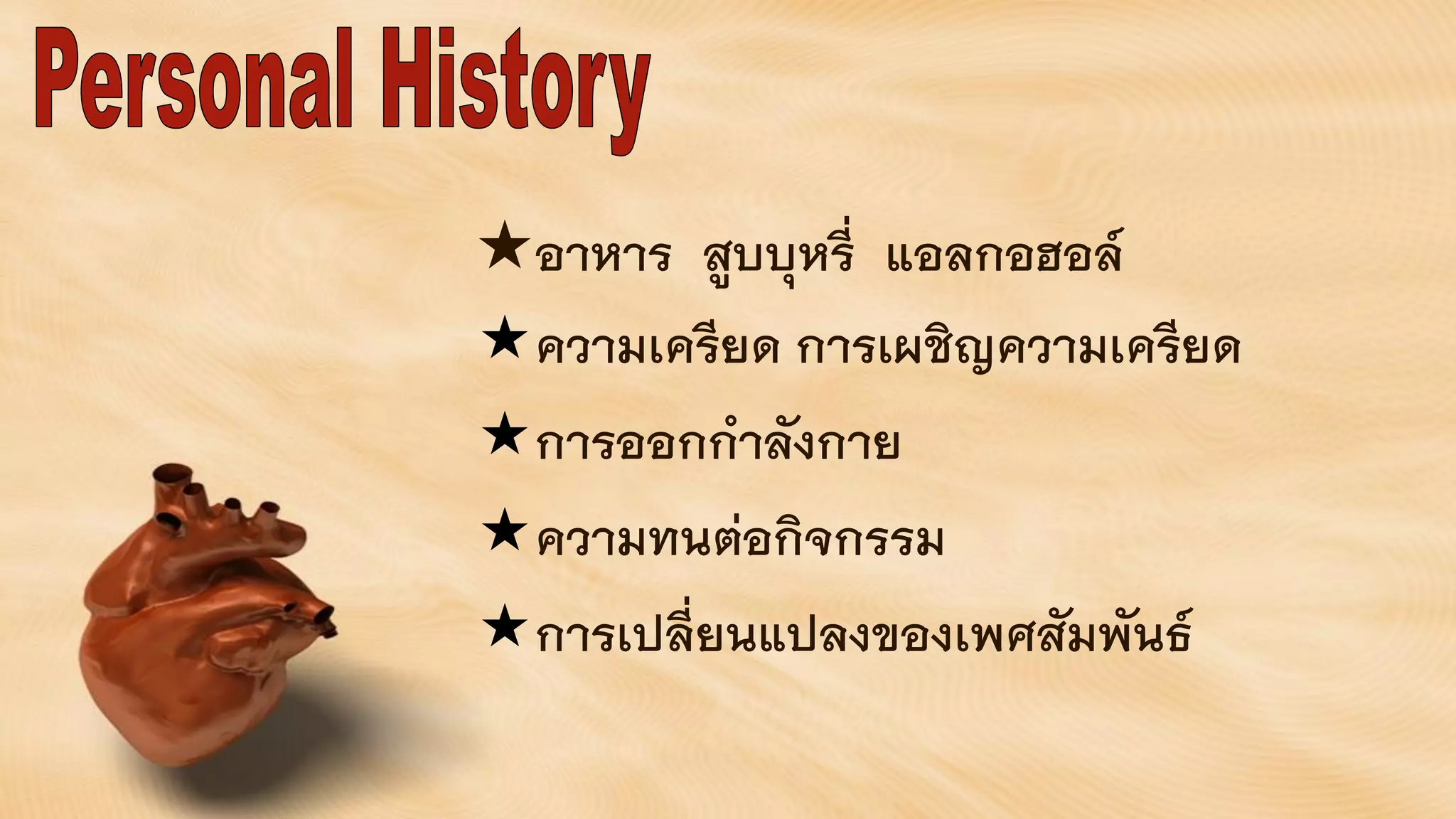 Personal History

★อาหาร สูบบุหรี่ แอลกอฮอล์

★ความเครียด การเผชิญความเครียด

★การออกกำลังกาย

★ความทนต่อกิจกรรม

★การเปลี่ยนแปลงของเพศสัมพันธ์